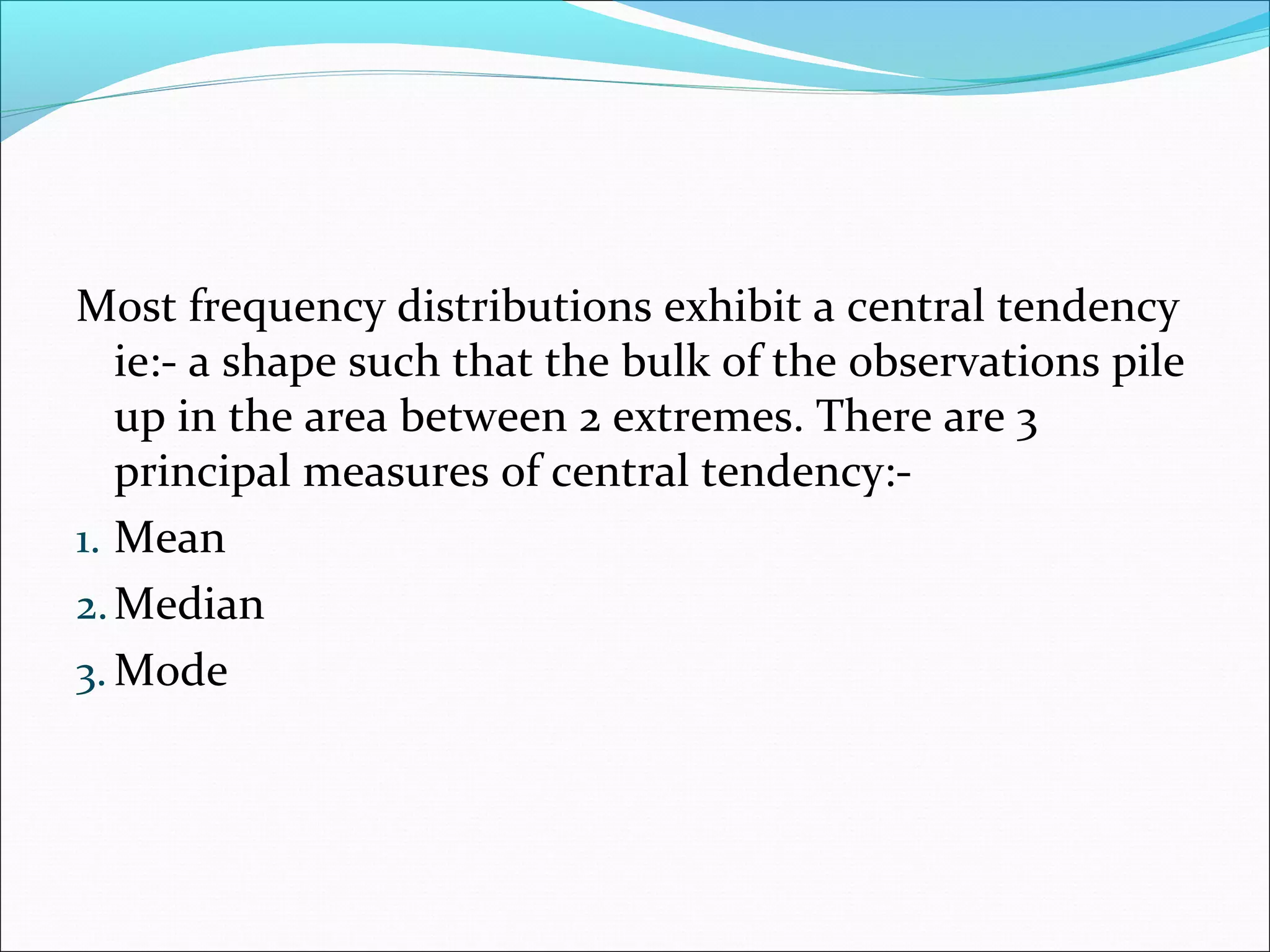 Most frequency distributions exhibit a central tendency ie:- a shape such that the bulk of the observations pile up in the area between 2 extremes. There are 3 principal measures of central tendency:-

1. Mean
2. Median
3. Mode